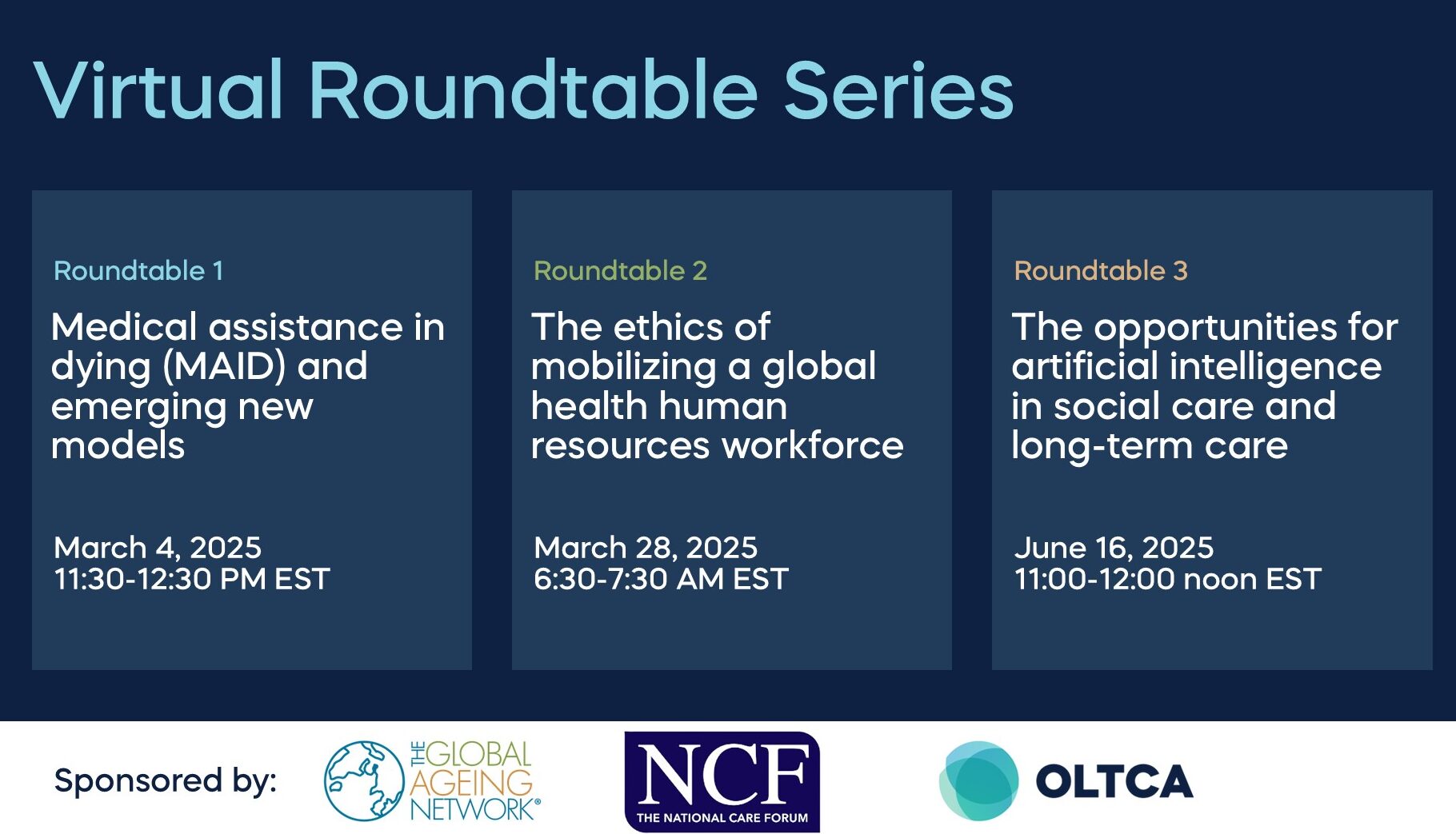 Virtual Roundtable Series

Roundtable 1

Medical assistance in dying (MAID) and emerging new models

March 4, 2025
11:30-12:30 PM EST

Roundtable 2

The ethics of mobilizing a global health human resources workforce

March 28, 2025
6:30-7:30 AM EST

Roundtable 3

The opportunities for artificial intelligence in social care and long-term care

June 16, 2025
11:00-12:00 noon EST

Sponsored by:

THE GLOBAL AGEING NETWORK®

NCF
THE NATIONAL CARE FORUM

OLTCA